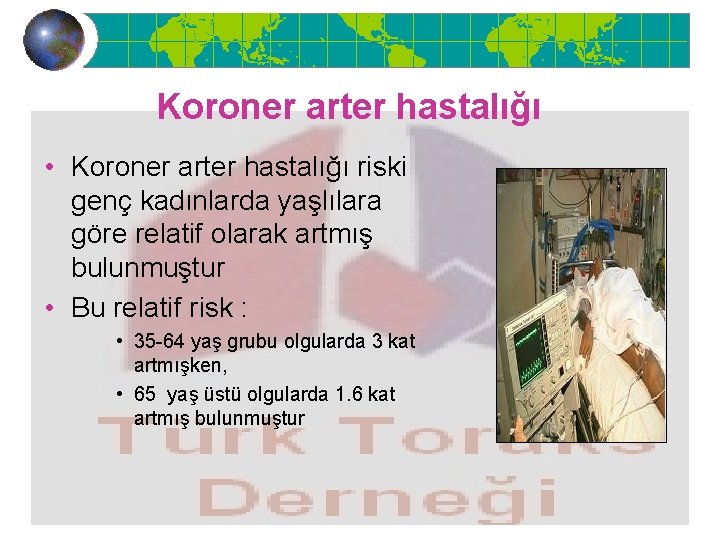 Koroner arter hastalığı

• Koroner arter hastalığı riski genç kadınlarda yaşlılara göre relatif olarak artmış bulunmuştur

• Bu relatif risk :

• 35-64 yaş grubu olgularda 3 kat artmışken,

• 65 yaş üstü olgularda 1.6 kat artmış bulunmuştur

Türk Toraks Derneği